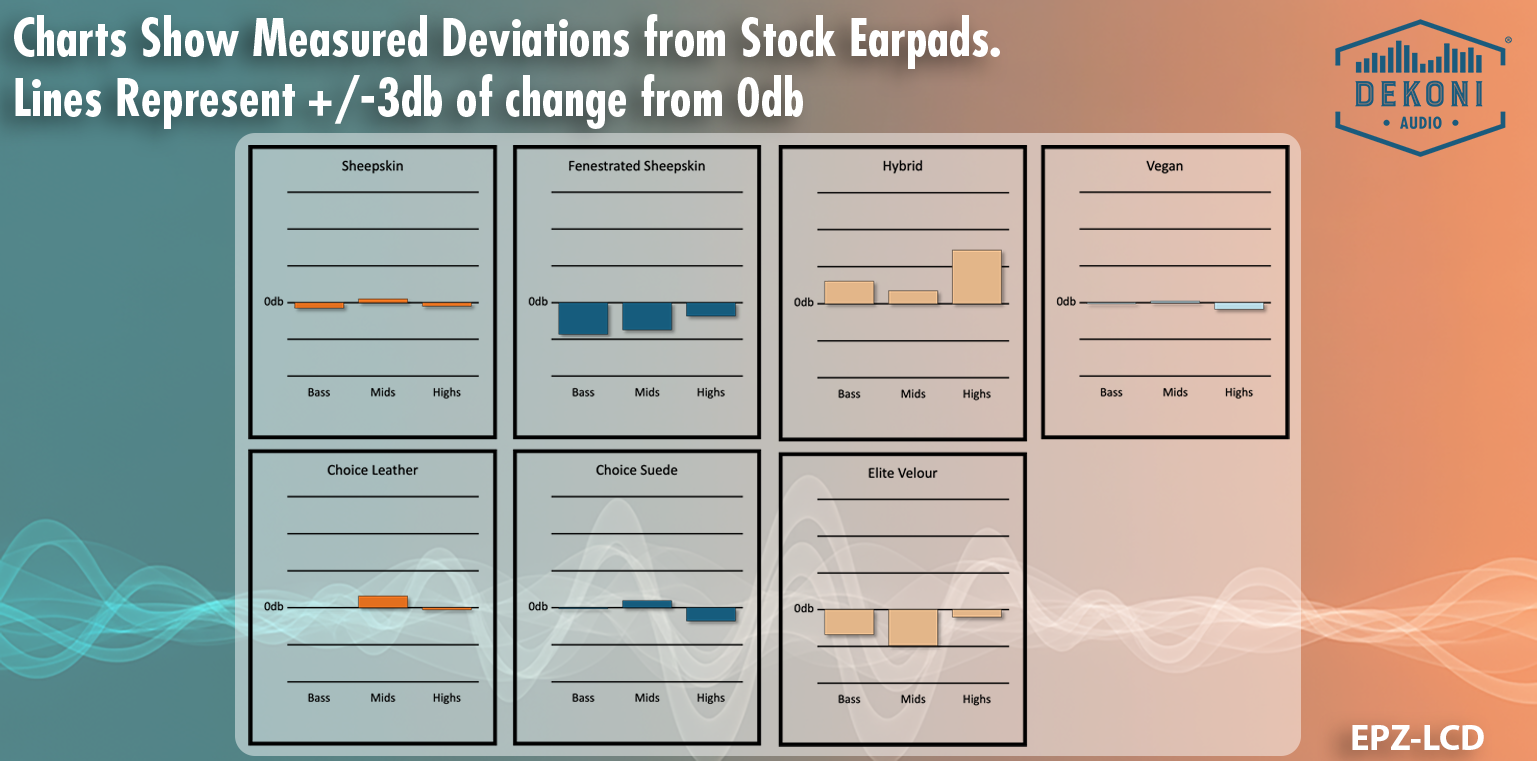 Charts Show Measured Deviations from Stock Earpads.
Lines Represent +/-3db of change from 0db

DEKONI
• AUDIO •

Sheepskin
0db
Bass Mids Highs

Fenestrated Sheepskin
0db
Bass Mids Highs

Hybrid
0db
Bass Mids Highs

Vegan
0db
Bass Mids Highs

Choice Leather
0db
Bass Mids Highs

Choice Suede
0db
Bass Mids Highs

Elite Velour
0db
Bass Mids Highs

EPZ-LCD